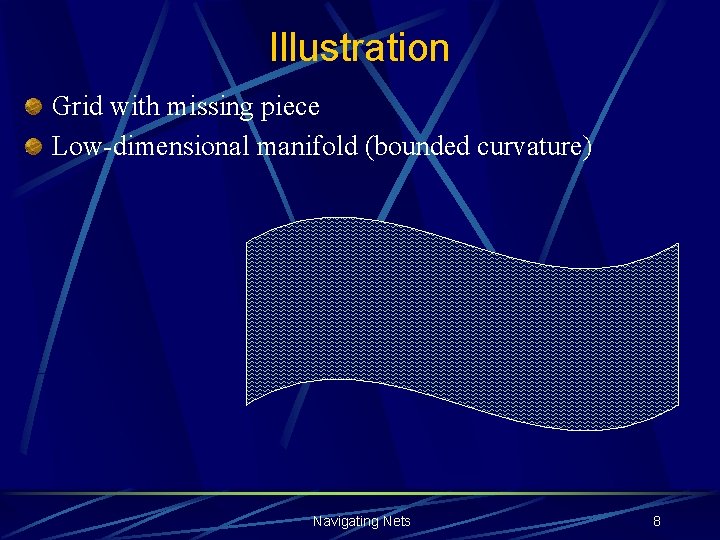 Illustration

Grid with missing piece

Low-dimensional manifold (bounded curvature)

Navigating Nets

8